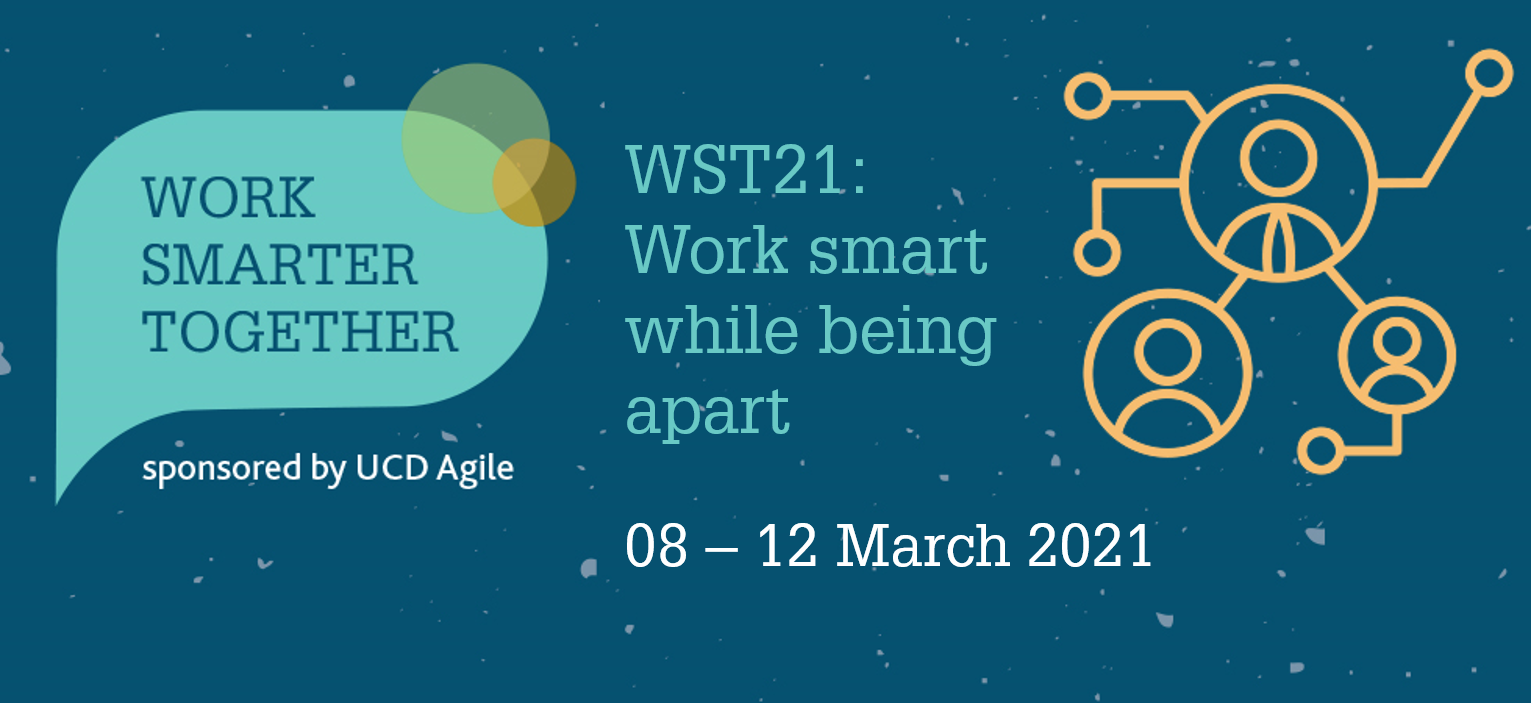 WORK
SMARTER
TOGETHER

sponsored by UCD Agile

WST21:
Work smart while being apart

08 – 12 March 2021